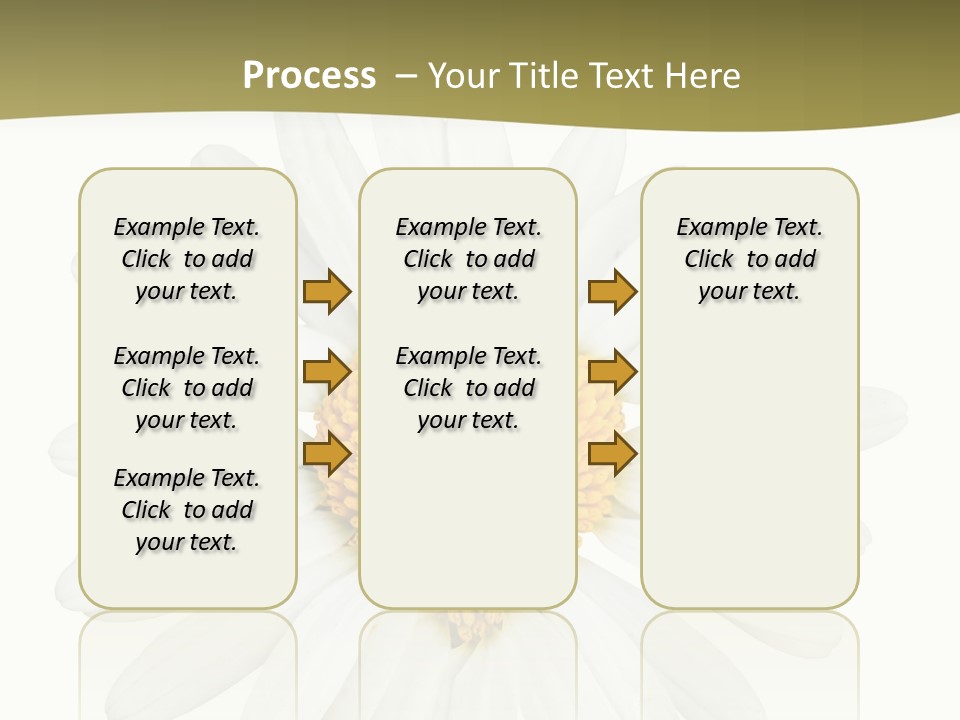 Process – Your Title Text Here

Example Text. Click to add your text.

Example Text. Click to add your text.

Example Text. Click to add your text.

Example Text. Click to add your text.

Example Text. Click to add your text.

Example Text. Click to add your text.